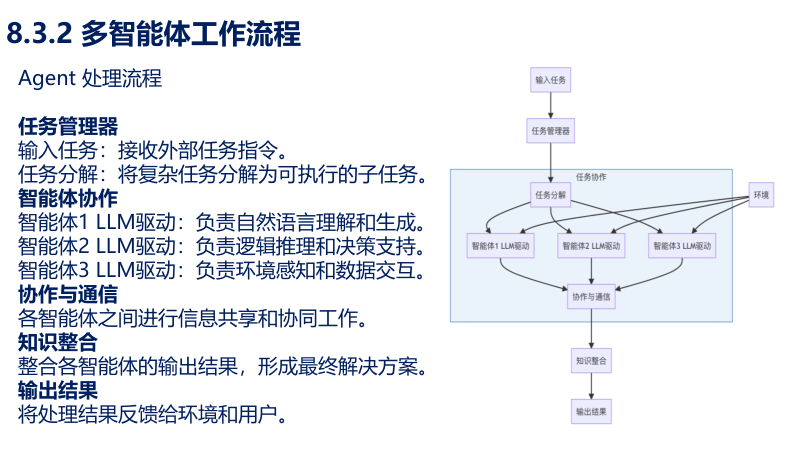 8.3.2 多智能体工作流程

Agent 处理流程

任务管理器
输入任务：接收外部任务指令。
任务分解：将复杂任务分解为可执行的子任务。
智能体协作
智能体1 LLM驱动：负责自然语言理解和生成。
智能体2 LLM驱动：负责逻辑推理和决策支持。
智能体3 LLM驱动：负责环境感知和数据交互。
协作与通信
各智能体之间进行信息共享和协同工作。
知识整合
整合各智能体的输出结果，形成最终解决方案。
输出结果
将处理结果反馈给环境和用户。

输入任务
任务管理器
任务协作
任务分解
环境
智能体1 LLM驱动
智能体2 LLM驱动
智能体3 LLM驱动
协作与通信
知识整合
输出结果